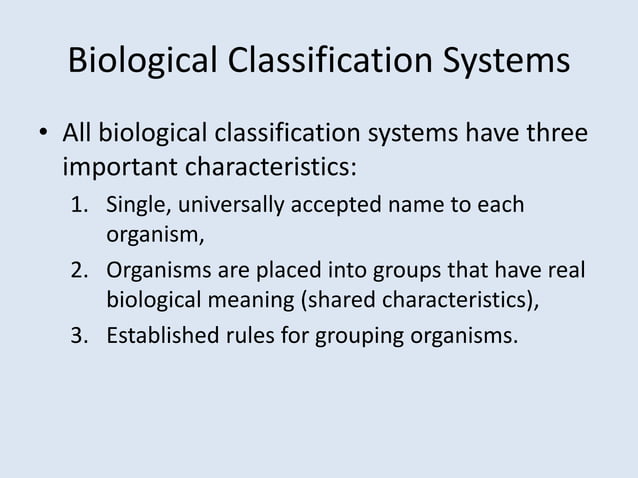 Biological Classification Systems

• All biological classification systems have three important characteristics:

1. Single, universally accepted name to each organism,
2. Organisms are placed into groups that have real biological meaning (shared characteristics),
3. Established rules for grouping organisms.